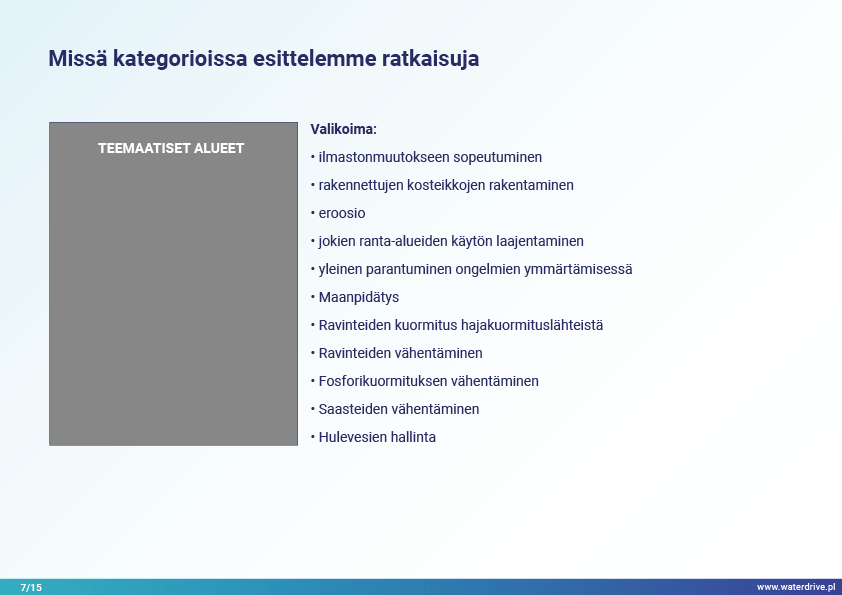 Missä kategorioissa esittelemme ratkaisuja

TEEMAATISET ALUEET

Valikoima:

• ilmastonmuutokseen sopeutuminen

• rakennettujen kosteikkojen rakentaminen

• eroosio

• jokien ranta-alueiden käytön laajentaminen

• yleinen parantuminen ongelmien ymmärtämisessä

• Maanpidätys

• Ravinteiden kuormitus hajakuormituslähteistä

• Ravinteiden vähentäminen

• Fosforikuormituksen vähentäminen

• Saasteiden vähentäminen

• Hulevesien hallinta

7/15

www.waterdrive.pl